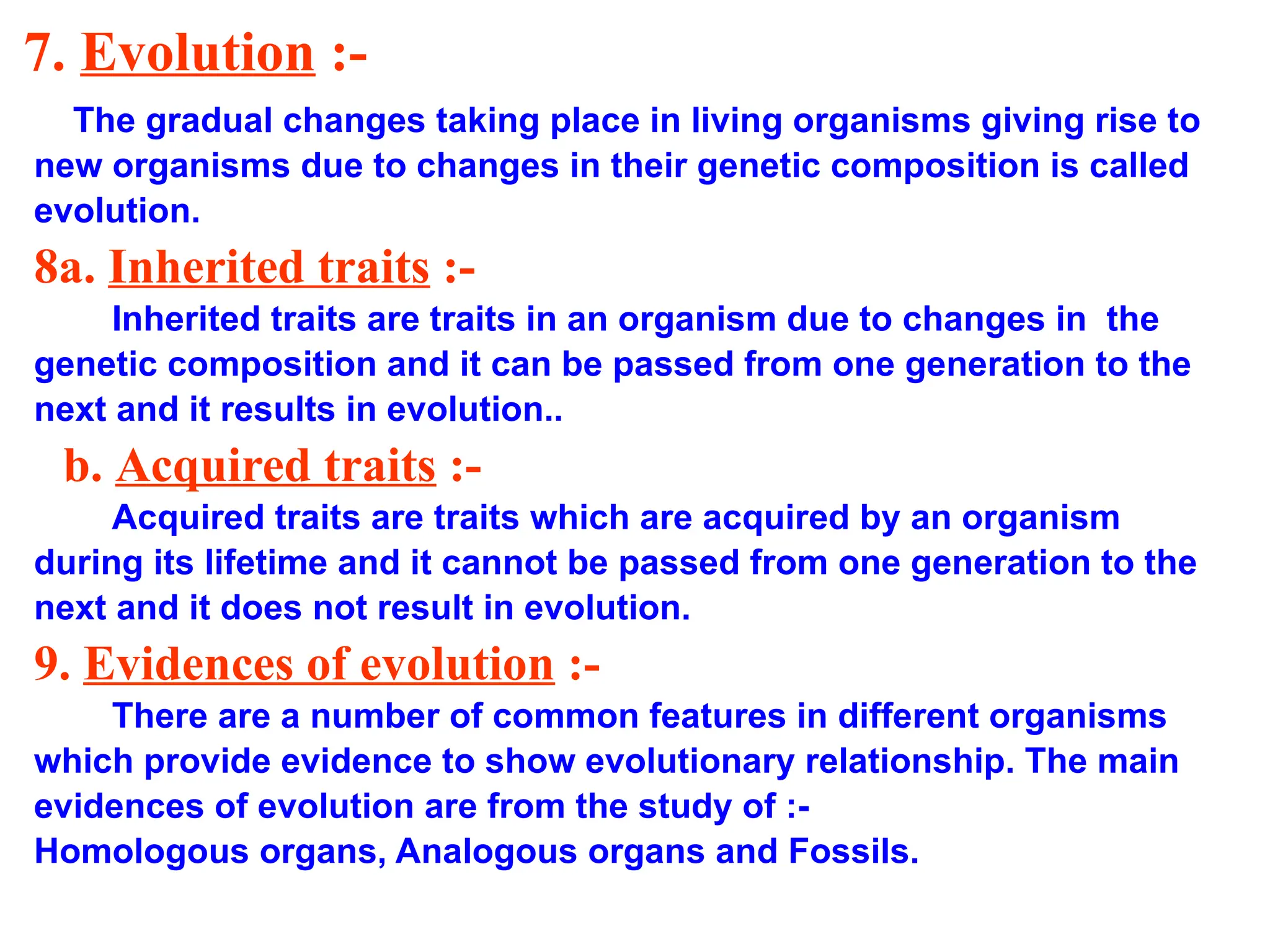 7. Evolution :-

The gradual changes taking place in living organisms giving rise to new organisms due to changes in their genetic composition is called evolution.

8a. Inherited traits :-

Inherited traits are traits in an organism due to changes in the genetic composition and it can be passed from one generation to the next and it results in evolution..

b. Acquired traits :-

Acquired traits are traits which are acquired by an organism during its lifetime and it cannot be passed from one generation to the next and it does not result in evolution.

9. Evidences of evolution :-

There are a number of common features in different organisms which provide evidence to show evolutionary relationship. The main evidences of evolution are from the study of :-
Homologous organs, Analogous organs and Fossils.